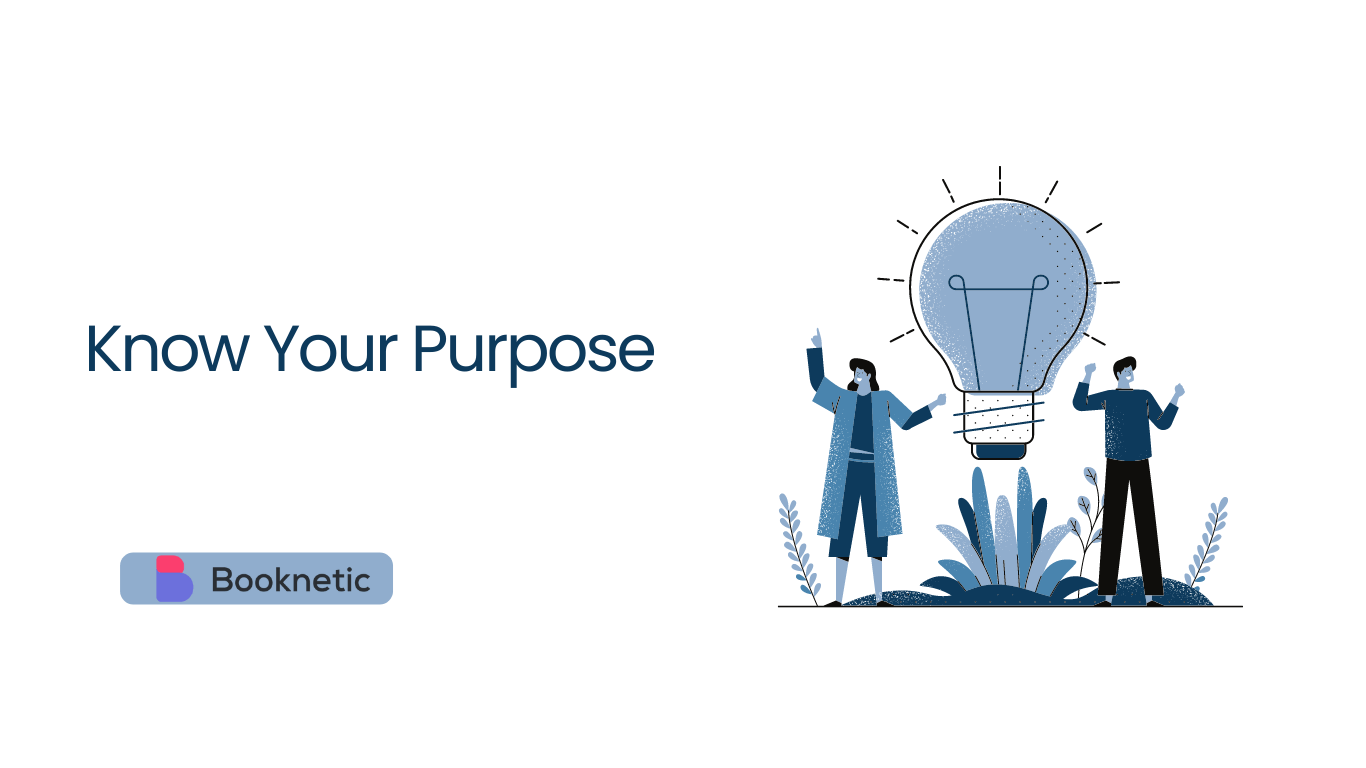 Know Your Purpose

Booknetic